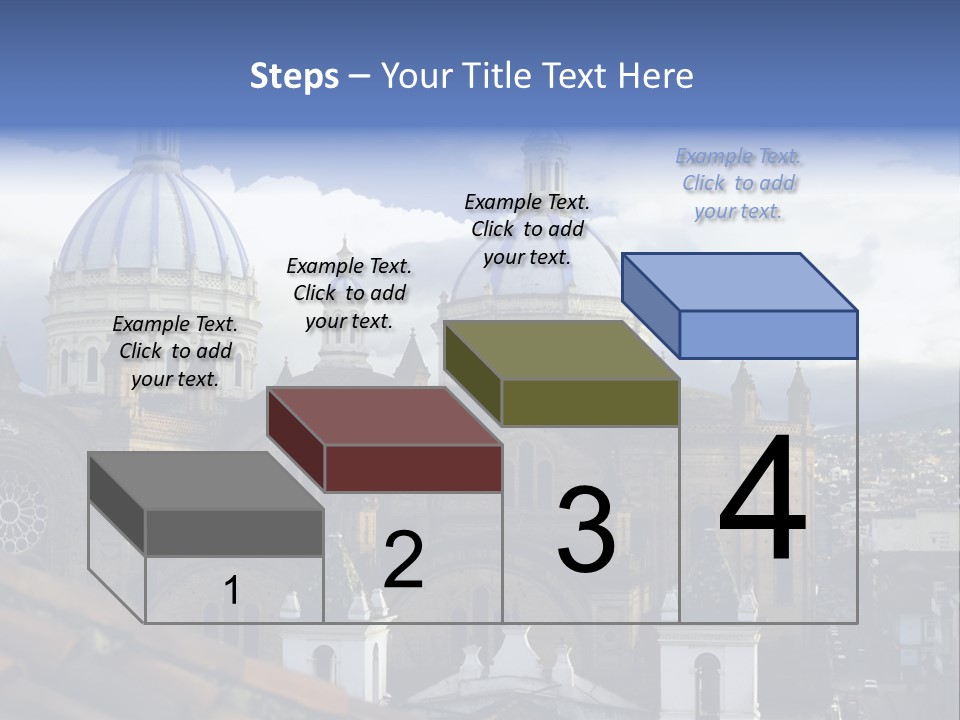 Steps – Your Title Text Here

Example Text. Click to add your text.

Example Text. Click to add your text.

Example Text. Click to add your text.

Example Text. Click to add your text.

1

2

3

4